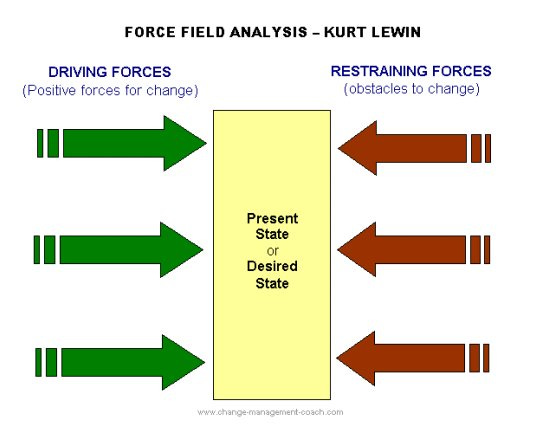 FORCE FIELD ANALYSIS – KURT LEWIN

DRIVING FORCES
(Positive forces for change)

RESTRAINING FORCES
(obstacles to change)

Present State
or
Desired State

www.change-management-coach.com